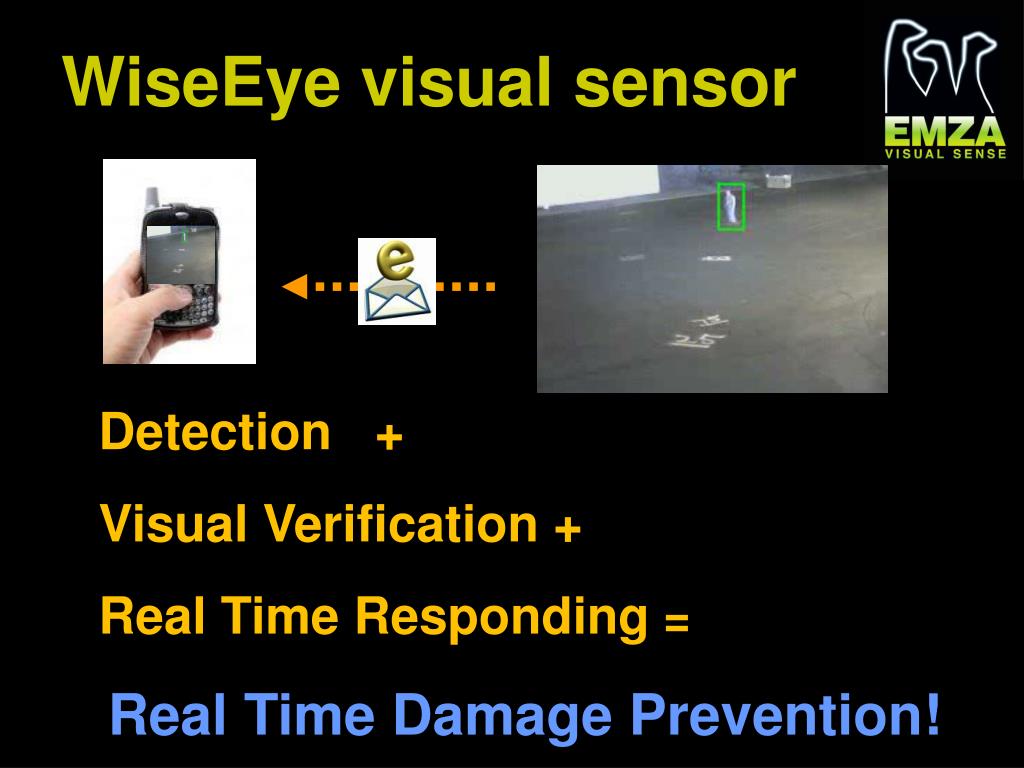 WiseEye visual sensor

EMZA
VISUAL SENSE

e

Detection +

Visual Verification +

Real Time Responding =

Real Time Damage Prevention!